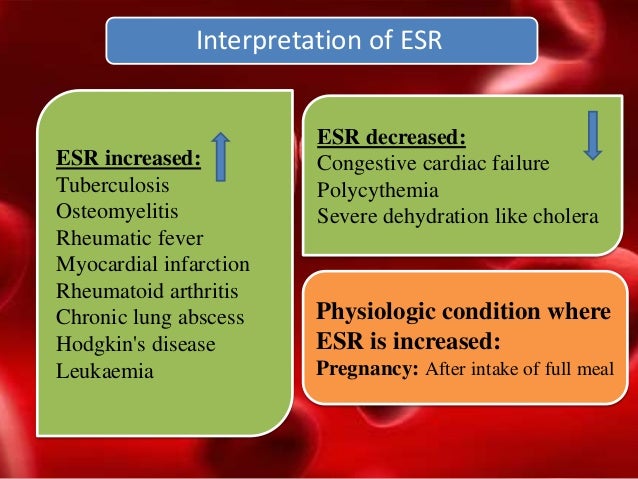 Interpretation of ESR

ESR increased:
Tuberculosis
Osteomyelitis
Rheumatic fever
Myocardial infarction
Rheumatoid arthritis
Chronic lung abscess
Hodgkin's disease
Leukaemia

ESR decreased:
Congestive cardiac failure
Polycythemia
Severe dehydration like cholera

Physiologic condition where ESR is increased:
Pregnancy: After intake of full meal